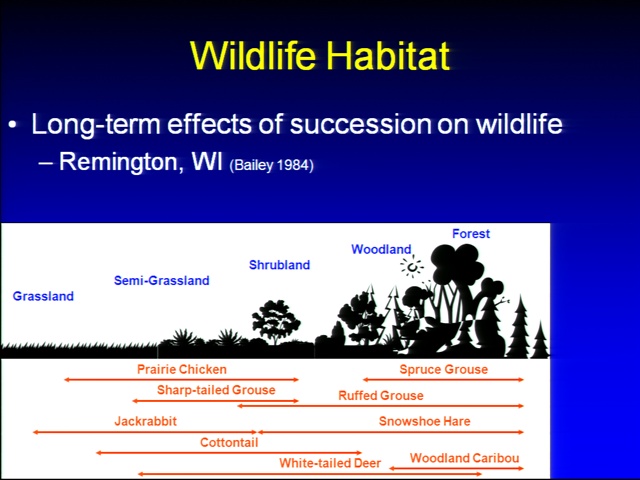 Wildlife Habitat

• Long-term effects of succession on wildlife
– Remington, WI (Bailey 1984)

Grassland
Semi-Grassland
Shrubland
Woodland
Forest

Prairie Chicken
Spruce Grouse
Sharp-tailed Grouse
Ruffed Grouse
Jackrabbit
Snowshoe Hare
Cottontail
White-tailed Deer
Woodland Caribou